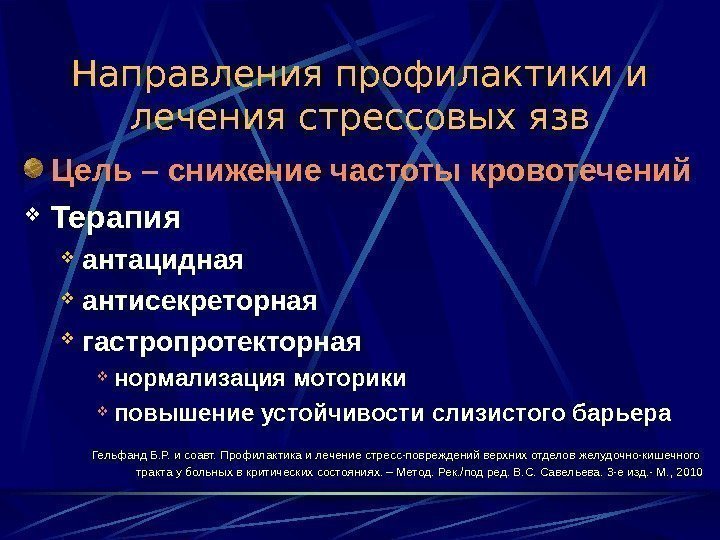 Направления профилактики и лечения стрессовых язв

Цель – снижение частоты кровотечений

Терапия

антацидная

антисекреторная

гастропротекторная

нормализация моторики

повышение устойчивости слизистого барьера

Гельфанд Б.Р. и соавт. Профилактика и лечение стресс-повреждений верхних отделов желудочно-кишечного тракта у больных в критических состояниях. – Метод. Рек./под ред. В.С. Савельева. 3-е изд.- М., 2010